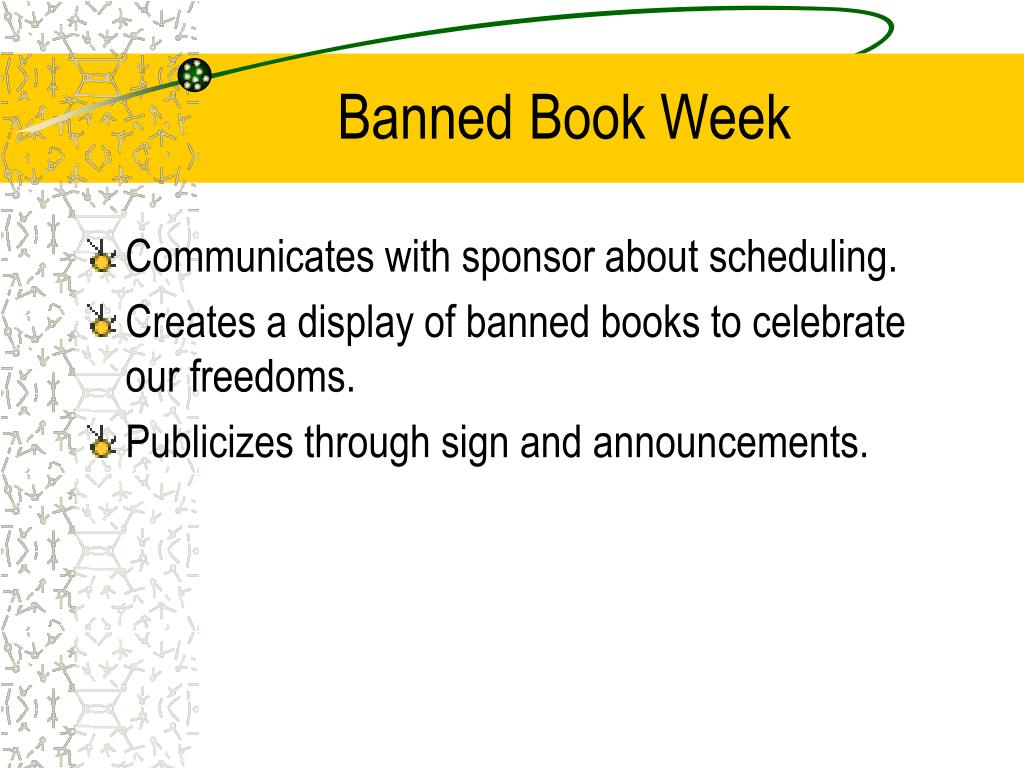 Banned Book Week

Communicates with sponsor about scheduling.

Creates a display of banned books to celebrate our freedoms.

Publicizes through sign and announcements.